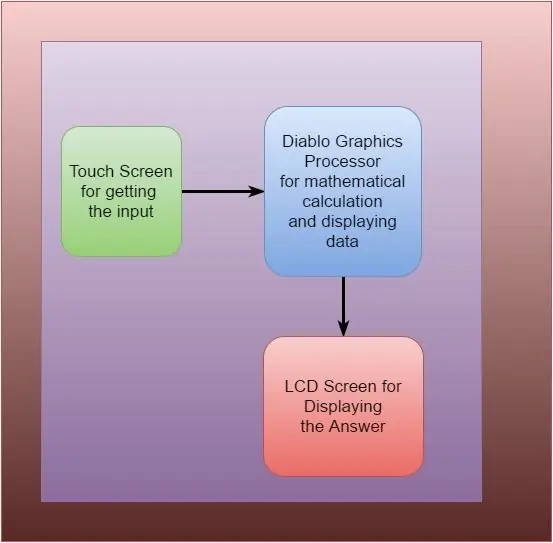 Touch Screen for getting the input

Diablo Graphics Processor for mathematical calculation and displaying data

LCD Screen for Displaying the Answer